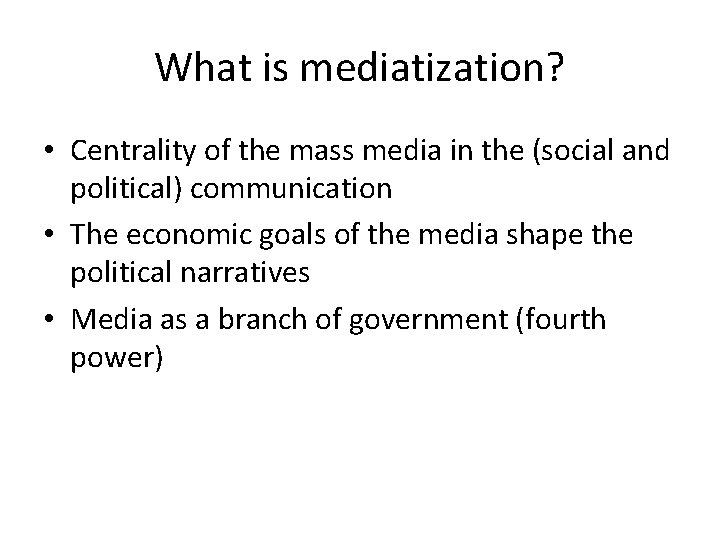 What is mediatization?

• Centrality of the mass media in the (social and political) communication

• The economic goals of the media shape the political narratives

• Media as a branch of government (fourth power)